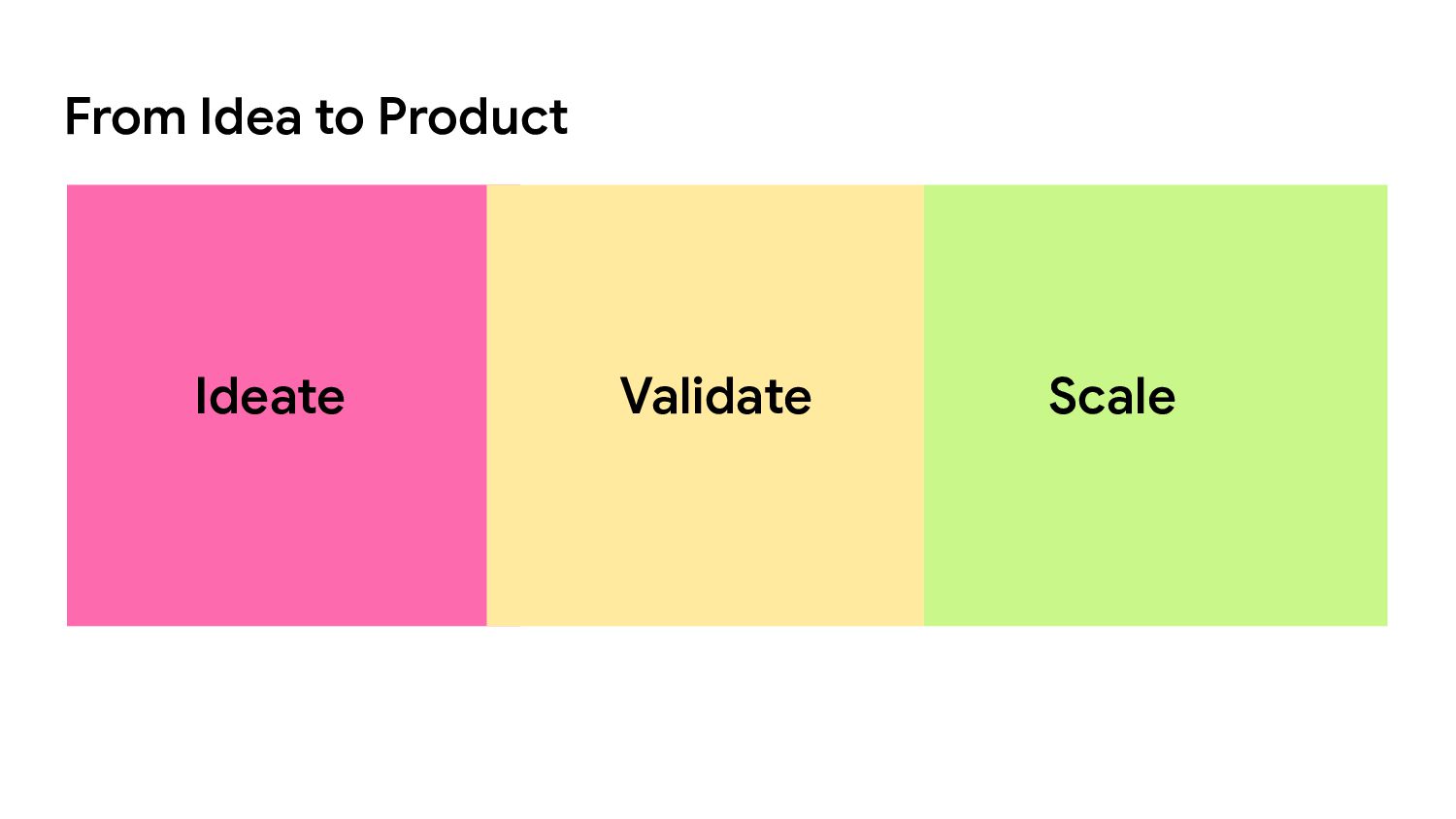 From Idea to Product

Ideate

Validate

Scale